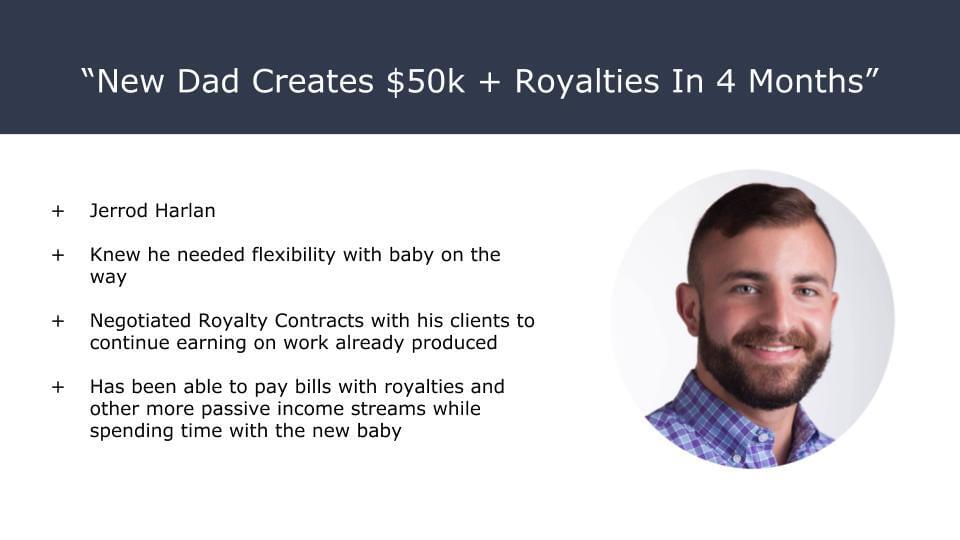 “New Dad Creates \$50k + Royalties In 4 Months”

+ Jerrod Harlan

+ Knew he needed flexibility with baby on the way

+ Negotiated Royalty Contracts with his clients to continue earning on work already produced

+ Has been able to pay bills with royalties and other more passive income streams while spending time with the new baby